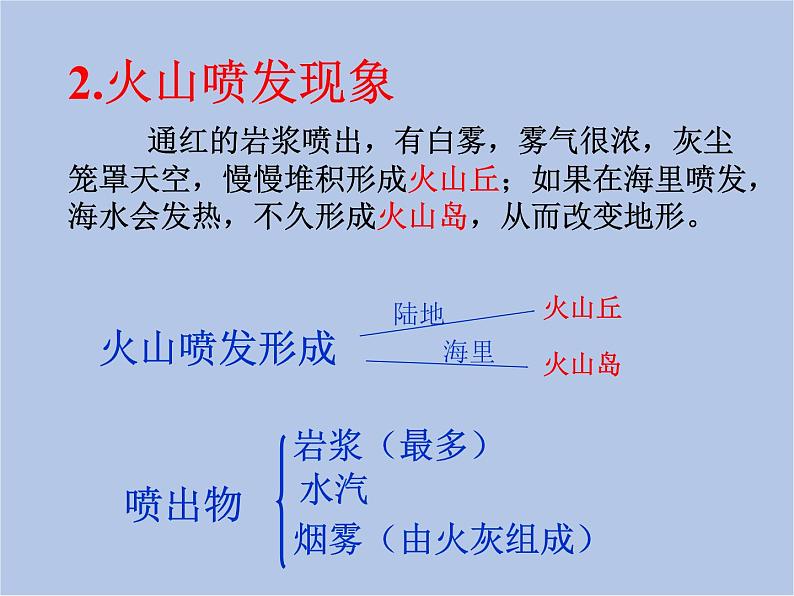 2.火山喷发现象

通红的岩浆喷出，有白雾，雾气很浓，灰尘笼罩天空，慢慢堆积形成火山丘；如果在海里喷发，海水会发热，不久形成火山岛，从而改变地形。

火山喷发形成 陆地 火山丘
海里 火山岛

喷出物 岩浆（最多）
水汽
烟雾（由火灰组成）